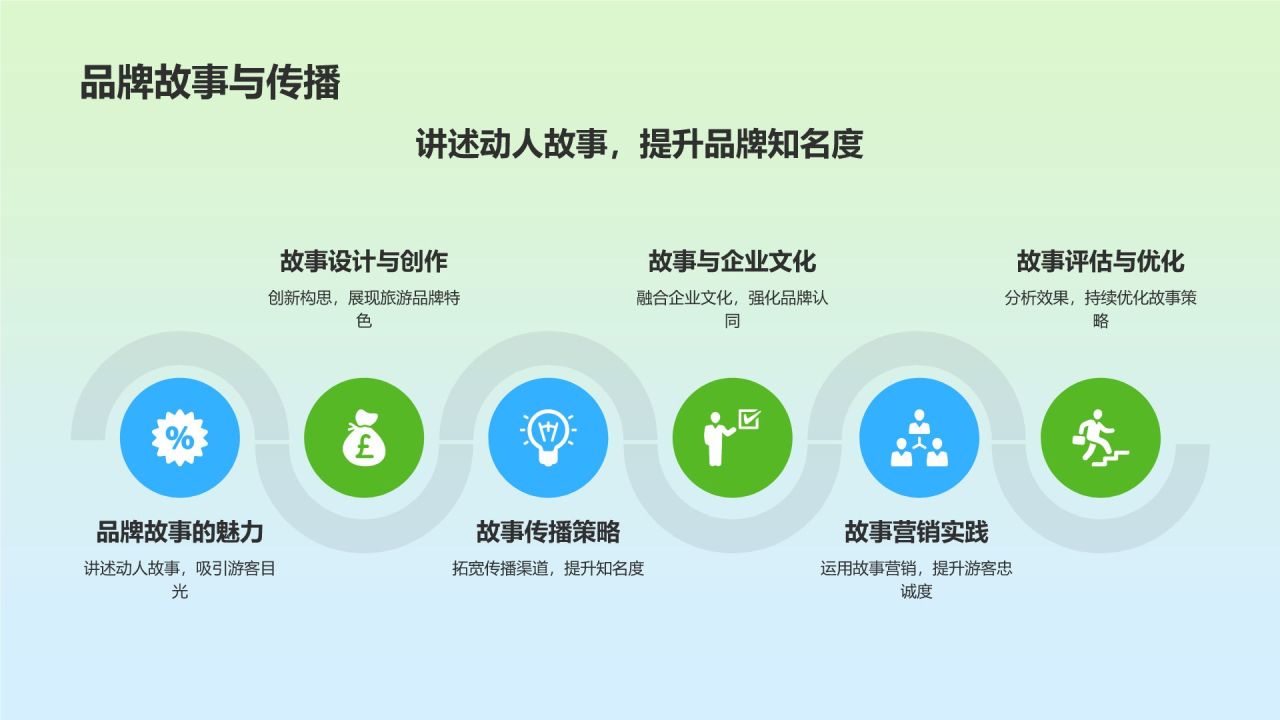 品牌故事与传播

讲述动人故事，提升品牌知名度

故事设计与创作
创新构思，展现旅游品牌特色

故事与企业文化
融合企业文化，强化品牌认同

故事评估与优化
分析效果，持续优化故事策略

%

£

品牌故事的魅力
讲述动人故事，吸引游客目光

故事传播策略
拓宽传播渠道，提升知名度

故事营销实践
运用故事营销，提升游客忠诚度